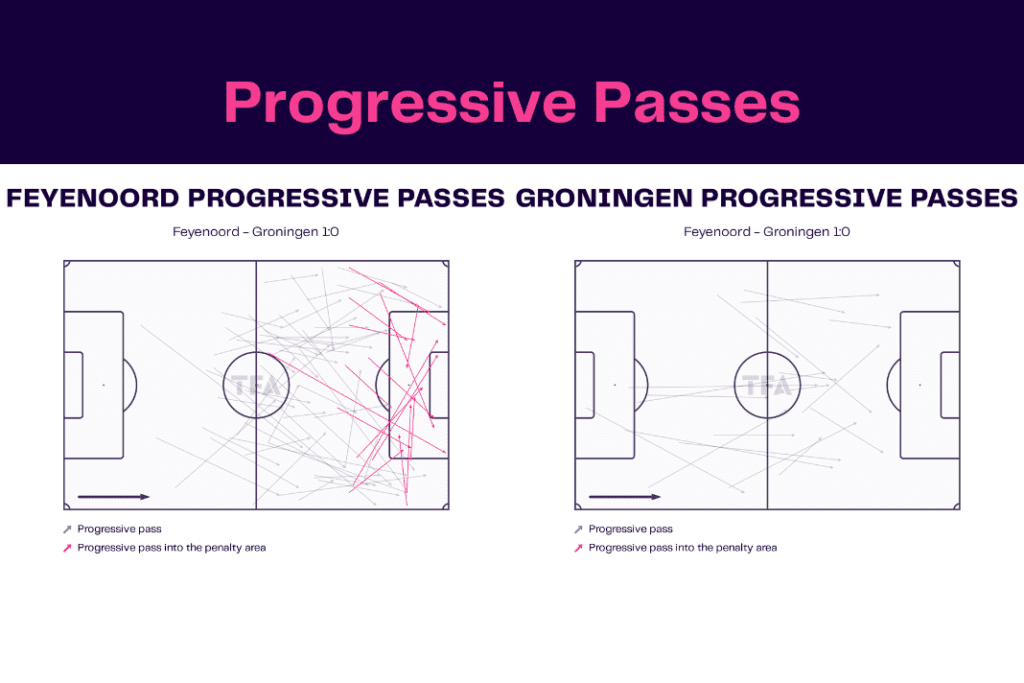 Progressive Passes

FEYENOORD PROGRESSIVE PASSES

Feyenoord - Groningen 1:0

TFA

Progressive pass
Progressive pass into the penalty area

GRONINGEN PROGRESSIVE PASSES

Feyenoord - Groningen 1:0

TFA

Progressive pass
Progressive pass into the penalty area